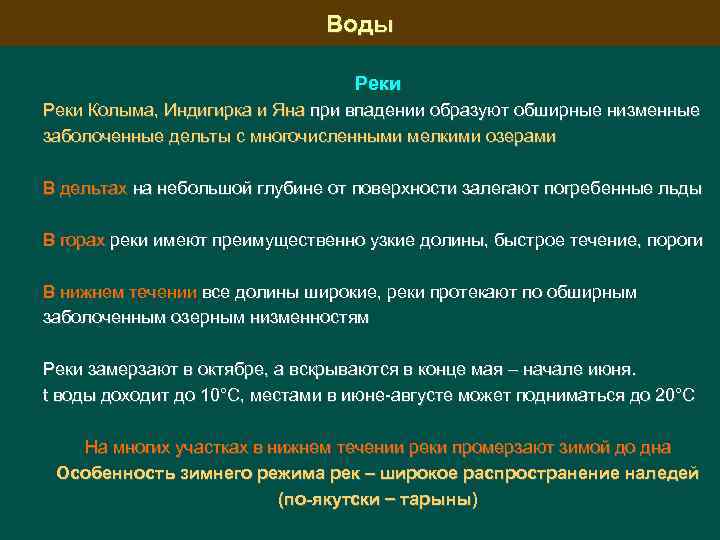 Воды

Реки

Реки Колыма, Индигирка и Яна при впадении образуют обширные низменные заболоченные дельты с многочисленными мелкими озерами

В дельтах на небольшой глубине от поверхности залегают погребенные льды

В горах реки имеют преимущественно узкие долины, быстрое течение, пороги

В нижнем течении все долины широкие, реки протекают по обширным заболоченным озерным низменностям

Реки замерзают в октябре, а вскрываются в конце мая – начале июня.
t воды доходит до 10°С, местами в июне-августе может подниматься до 20°С

На многих участках в нижнем течении реки промерзают зимой до дна
Особенность зимнего режима рек – широкое распространение наледей (по-якутски – тарыны)